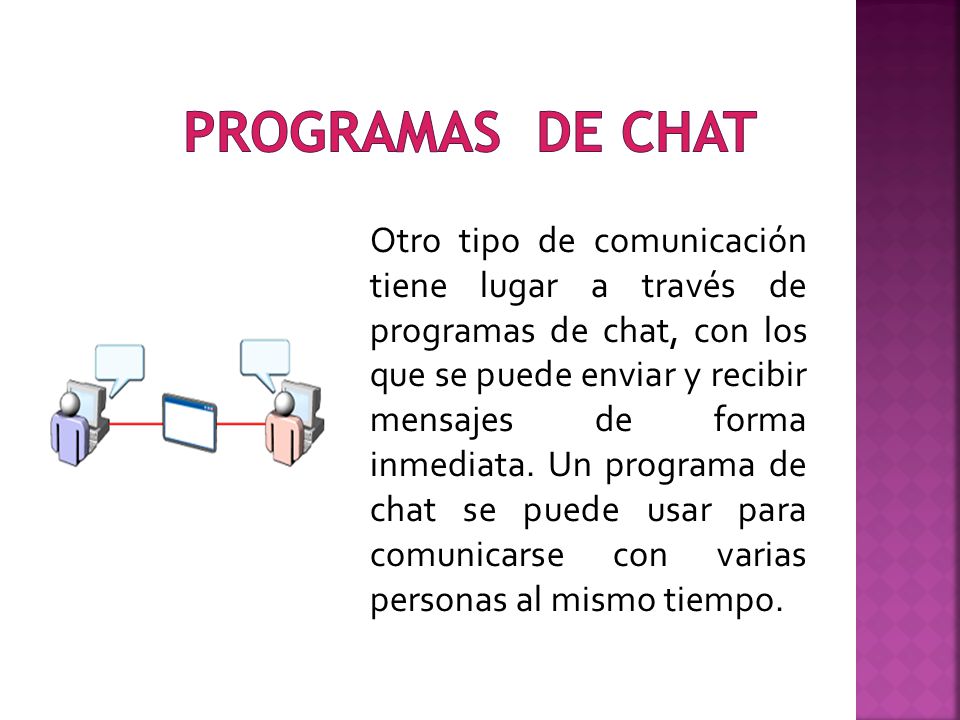 PROGRAMAS DE CHAT

Otro tipo de comunicación tiene lugar a través de programas de chat, con los que se puede enviar y recibir mensajes de forma inmediata. Un programa de chat se puede usar para comunicarse con varias personas al mismo tiempo.